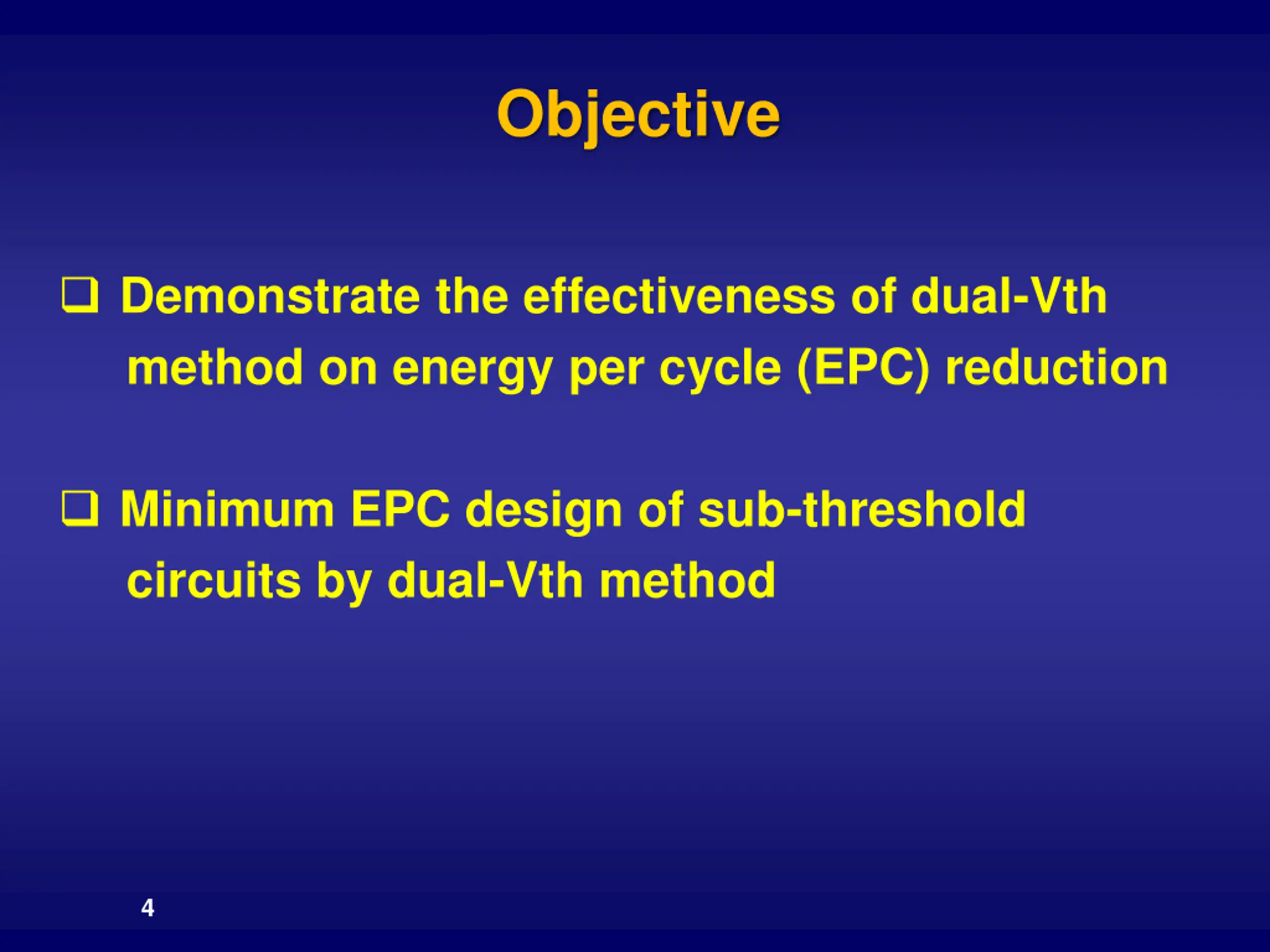 Objective

❑ Demonstrate the effectiveness of dual-Vth method on energy per cycle (EPC) reduction

❑ Minimum EPC design of sub-threshold circuits by dual-Vth method

4